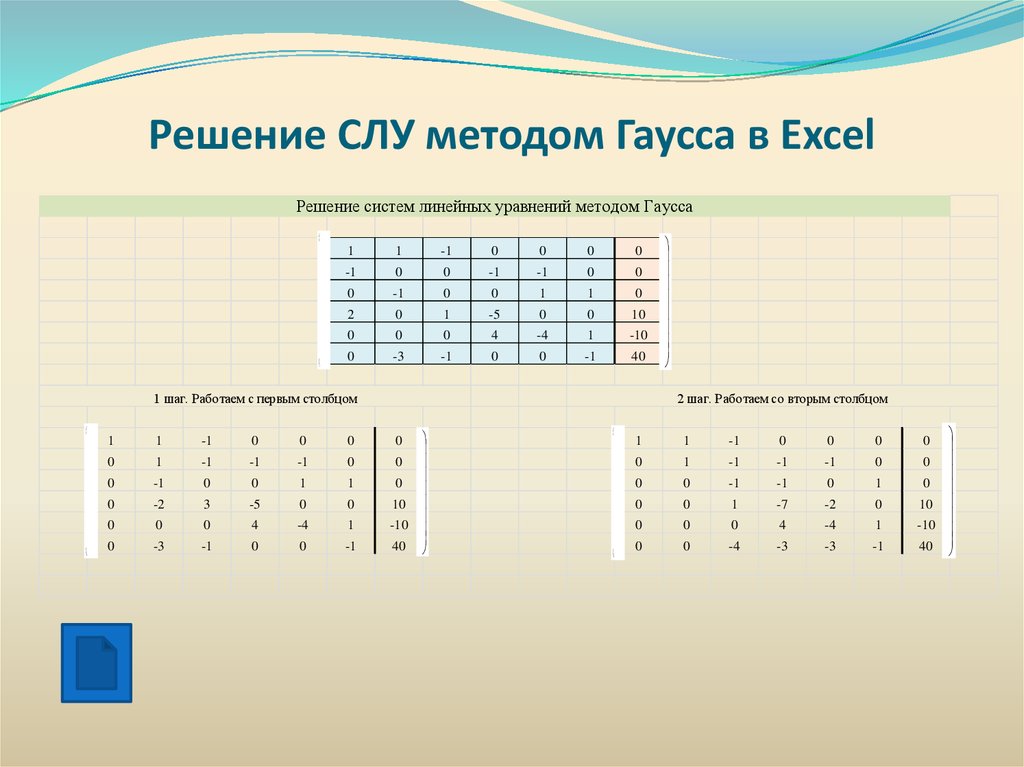 Решение СЛУ методом Гаусса в Excel

Решение систем линейных уравнений методом Гаусса

| 1 | 1 | -1 | 0 | 0 | 0 | 0 |
|---|---|---|---|---|---|---|
| -1 | 0 | 0 | -1 | -1 | 0 | 0 |
| 0 | -1 | 0 | 0 | 1 | 1 | 0 |
| 2 | 0 | 1 | -5 | 0 | 0 | 10 |
| 0 | 0 | 0 | 4 | -4 | 1 | -10 |
| 0 | -3 | -1 | 0 | 0 | -1 | 40 |

1 шаг. Работаем с первым столбцом

| 1 | 1 | -1 | 0 | 0 | 0 | 0 |
|---|---|---|---|---|---|---|
| 0 | 1 | -1 | -1 | -1 | 0 | 0 |
| 0 | -1 | 0 | 0 | 1 | 1 | 0 |
| 0 | -2 | 3 | -5 | 0 | 0 | 10 |
| 0 | 0 | 0 | 4 | -4 | 1 | -10 |
| 0 | -3 | -1 | 0 | 0 | -1 | 40 |

2 шаг. Работаем со вторым столбцом

| 1 | 1 | -1 | 0 | 0 | 0 | 0 |
|---|---|---|---|---|---|---|
| 0 | 1 | -1 | -1 | -1 | 0 | 0 |
| 0 | 0 | -1 | -1 | 0 | 1 | 0 |
| 0 | 0 | 1 | -7 | -2 | 0 | 10 |
| 0 | 0 | 0 | 4 | -4 | 1 | -10 |
| 0 | 0 | -4 | -3 | -3 | -1 | 40 |